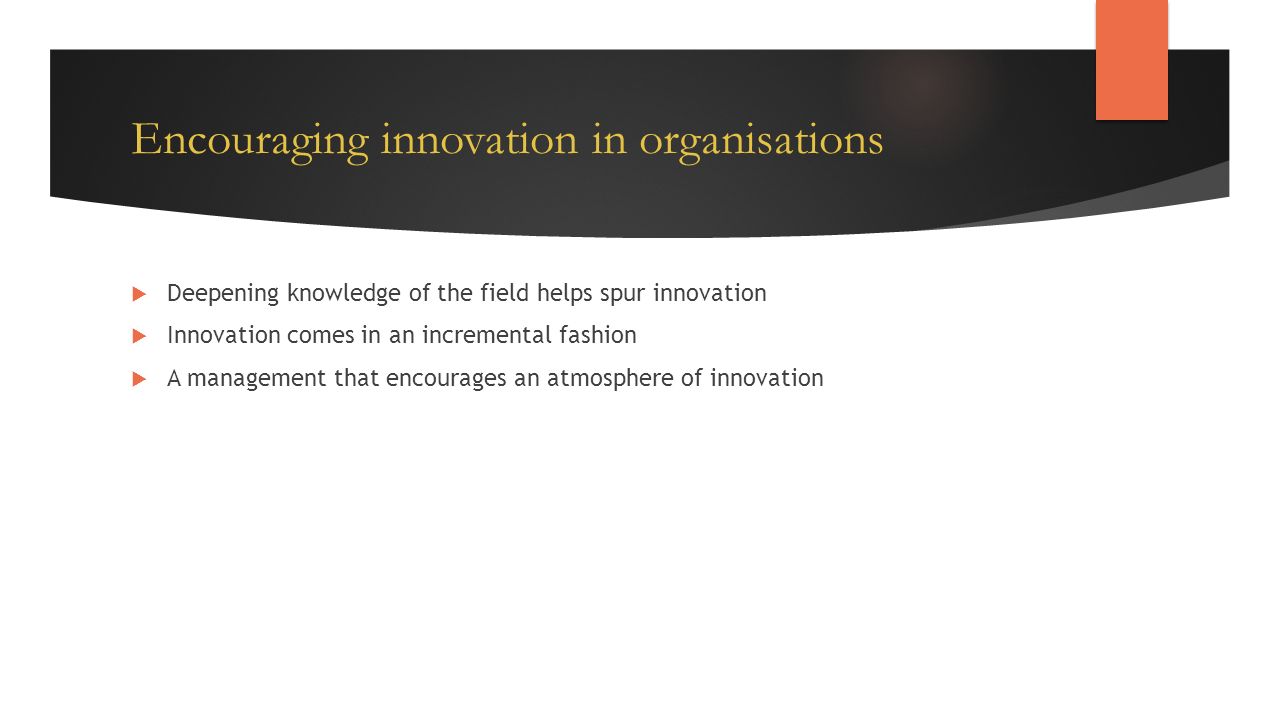 Encouraging innovation in organisations

Deepening knowledge of the field helps spur innovation

Innovation comes in an incremental fashion

A management that encourages an atmosphere of innovation